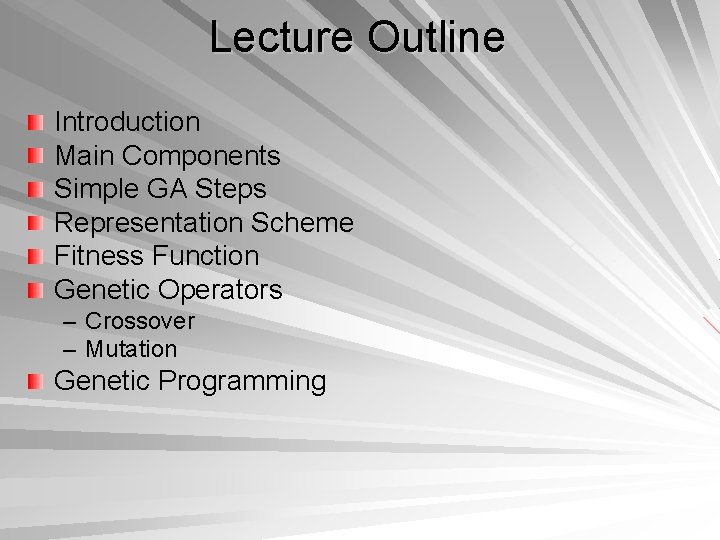 Lecture Outline

Introduction
Main Components
Simple GA Steps
Representation Scheme
Fitness Function
Genetic Operators
– Crossover
– Mutation
Genetic Programming